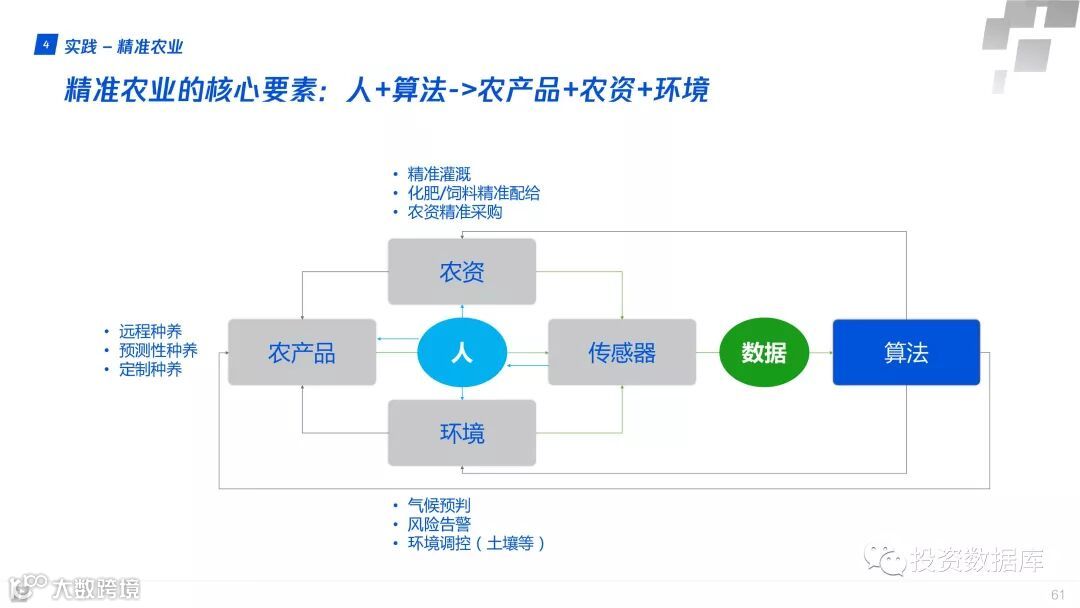 4 实践 – 精准农业

精准农业的核心要素：人+算法->农产品+农资+环境

• 精准灌溉
• 化肥/饲料精准配给
• 农资精准采购

农资

• 远程种养
• 预测性种养
• 定制种养

农产品

人

传感器

数据

算法

环境

• 气候预判
• 风险告警
• 环境调控（土壤等）

投资数据库

大数跨境

61